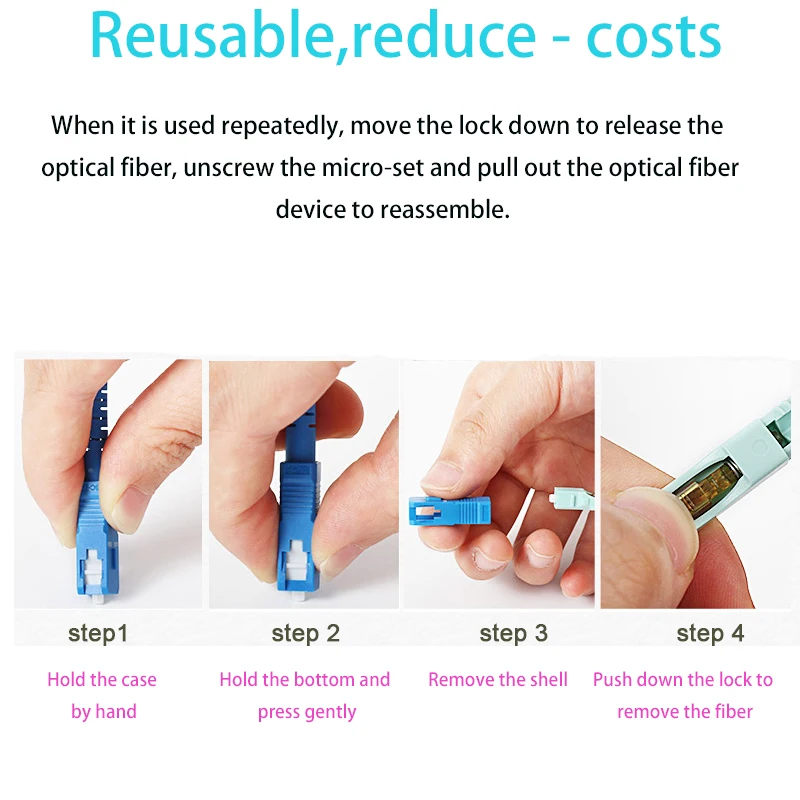 Reusable,reduce - costs

When it is used repeatedly, move the lock down to release the optical fiber, unscrew the micro-set and pull out the optical fiber device to reassemble.

step1

Hold the case by hand

step 2

Hold the bottom and press gently

step 3

Remove the shell

step 4

Push down the lock to remove the fiber